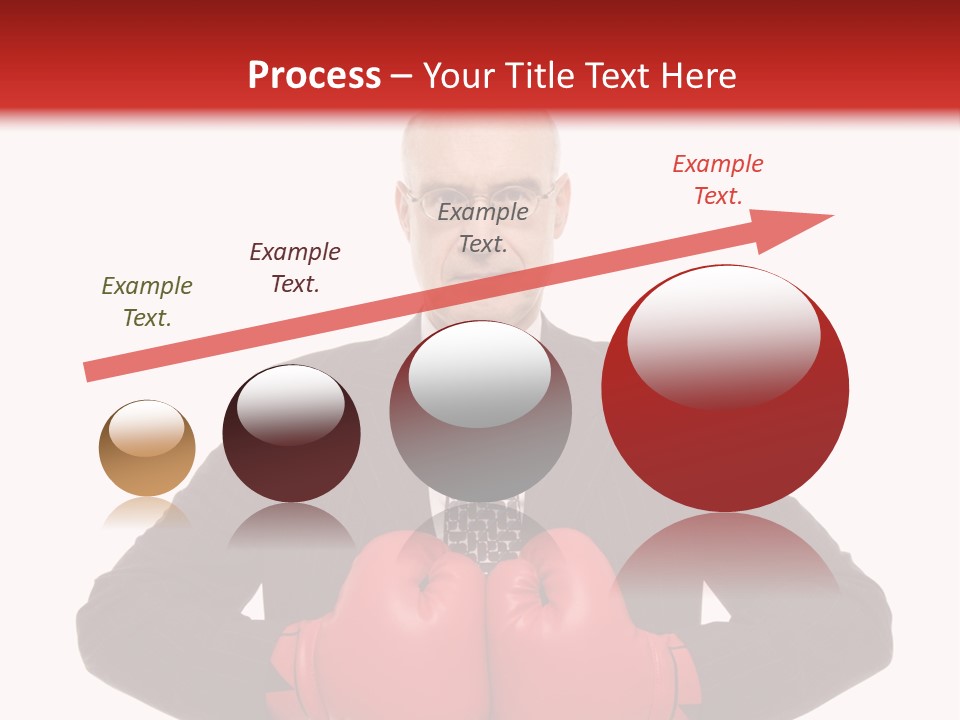 Process – Your Title Text Here

Example Text.

Example Text.

Example Text.

Example Text.